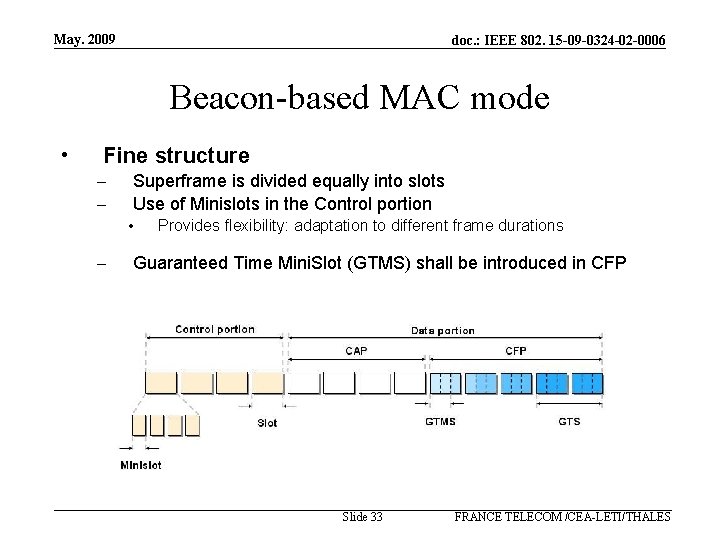 May. 2009

doc.: IEEE 802. 15-09-0324-02-0006

Beacon-based MAC mode

• Fine structure
– Superframe is divided equally into slots
– Use of Minislots in the Control portion
• Provides flexibility: adaptation to different frame durations
– Guaranteed Time MiniSlot (GTMS) shall be introduced in CFP

Control portion

Data portion

CAP

CFP

Slot

GTMS

GTS

Minislot

Slide 33

FRANCE TELECOM /CEA-LETI/THALES